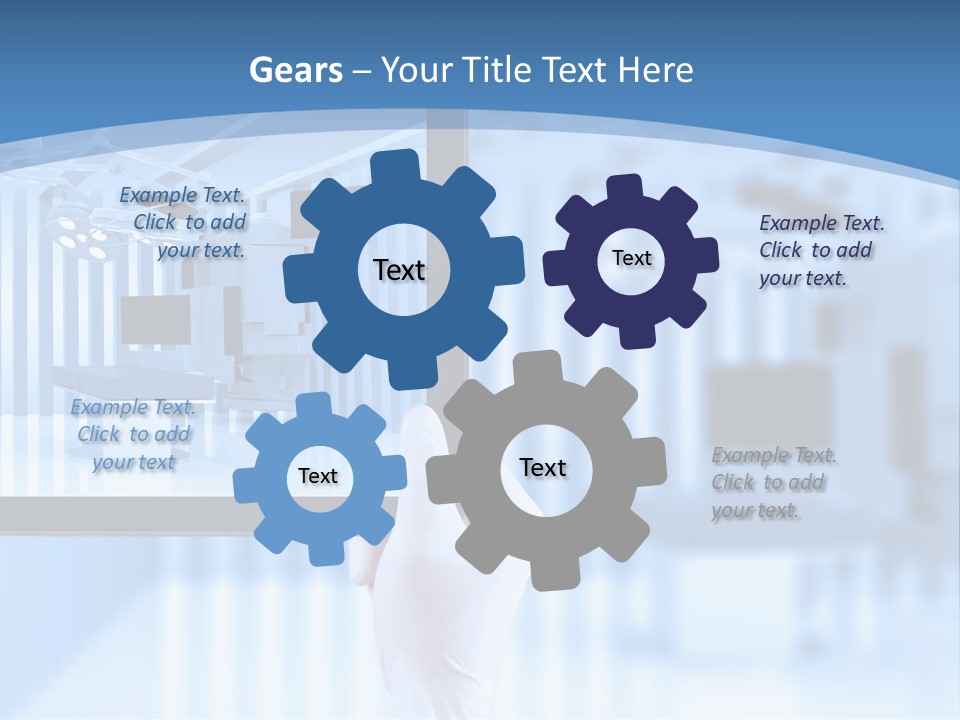 Gears – Your Title Text Here

Example Text. Click to add your text.

Text

Text

Example Text. Click to add your text.

Example Text. Click to add your text

Text

Text

Example Text. Click to add your text.